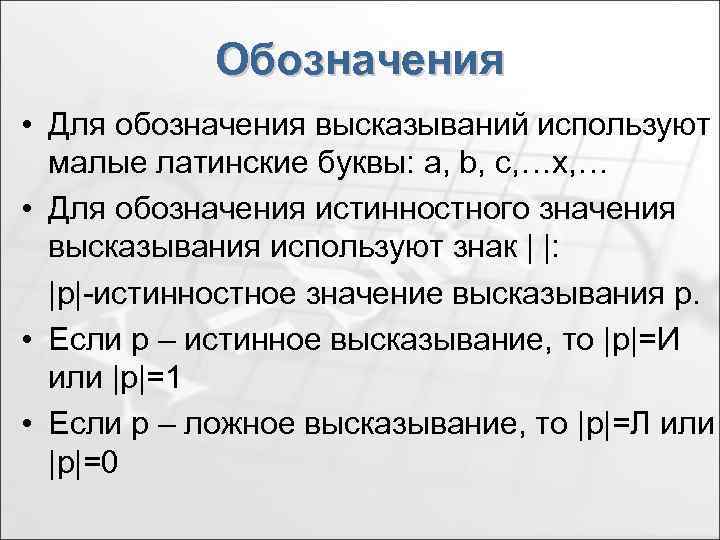 Обозначения

• Для обозначения высказываний используют малые латинские буквы: a, b, c,…x,…

• Для обозначения истинностного значения высказывания используют знак | |:

|p|-истинностное значение высказывания p.

• Если p – истинное высказывание, то |p|=И или |p|=1

• Если p – ложное высказывание, то |p|=Л или |p|=0